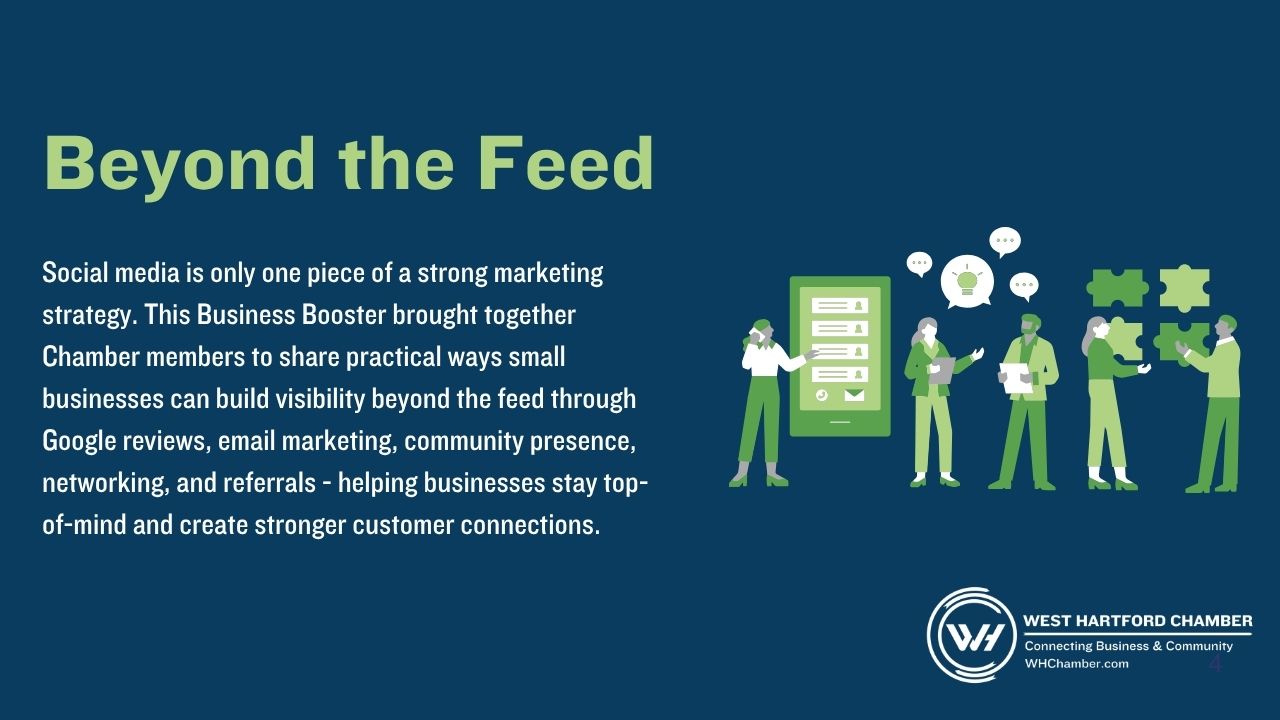 Beyond the Feed

Social media is only one piece of a strong marketing strategy. This Business Booster brought together Chamber members to share practical ways small businesses can build visibility beyond the feed through Google reviews, email marketing, community presence, networking, and referrals - helping businesses stay top-of-mind and create stronger customer connections.

WH
WEST HARTFORD CHAMBER
Connecting Business & Community
WHChamber.com

4